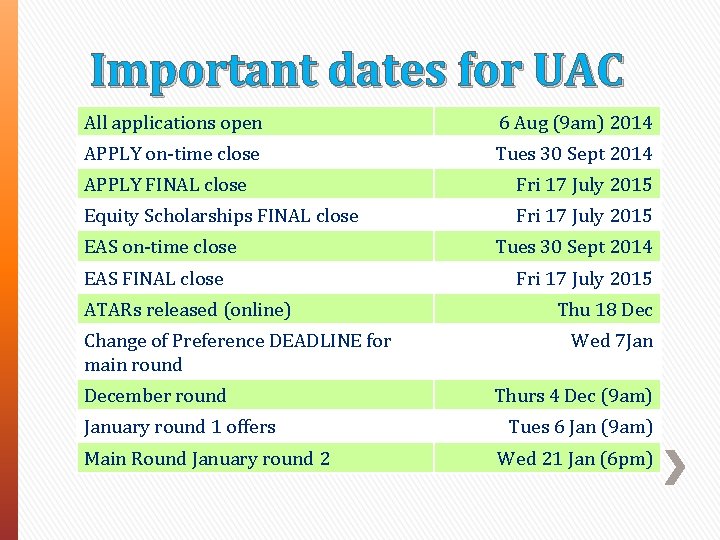 Important dates for UAC

| | |
|---|---|
| All applications open | 6 Aug (9am) 2014 |
| APPLY on-time close | Tues 30 Sept 2014 |
| APPLY FINAL close | Fri 17 July 2015 |
| Equity Scholarships FINAL close | Fri 17 July 2015 |
| EAS on-time close | Tues 30 Sept 2014 |
| EAS FINAL close | Fri 17 July 2015 |
| ATARs released (online) | Thu 18 Dec |
| Change of Preference DEADLINE for main round | Wed 7Jan |
| December round | Thurs 4 Dec (9am) |
| January round 1 offers | Tues 6 Jan (9am) |
| Main Round January round 2 | Wed 21 Jan (6pm) |